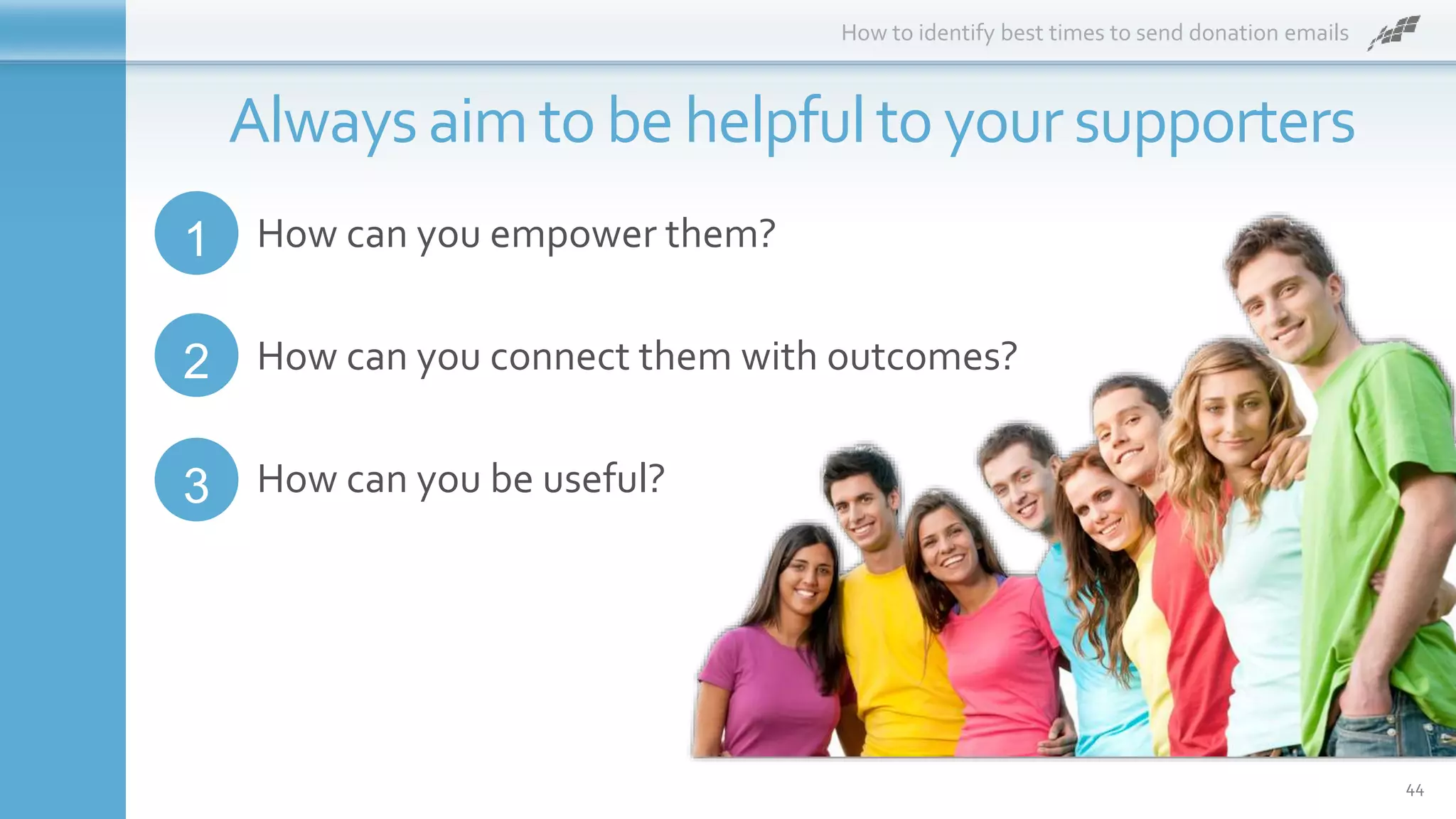 How to identify best times to send donation emails

Always aim to be helpful to your supporters

1 How can you empower them?

2 How can you connect them with outcomes?

3 How can you be useful?

44